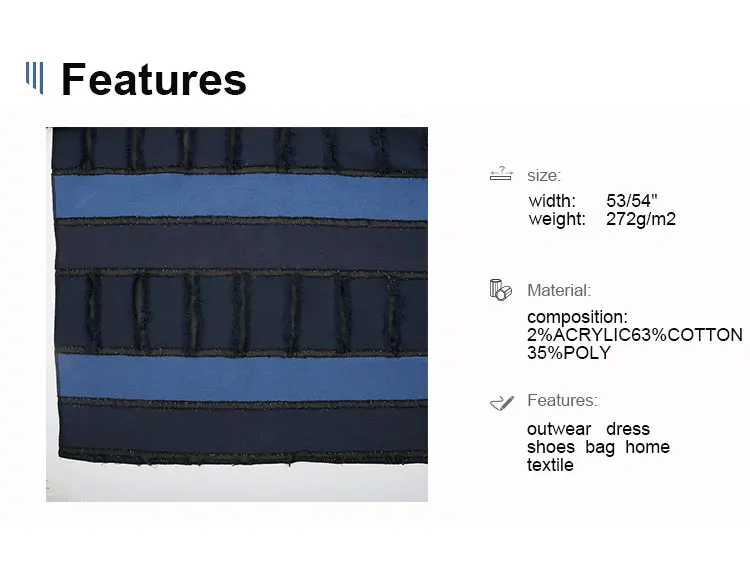 Features

size:

width: 53/54"
weight: 272g/m2

Material:

composition:
2%ACRYLIC63%COTTON
35%POLY

Features:

outwear dress
shoes bag home
textile